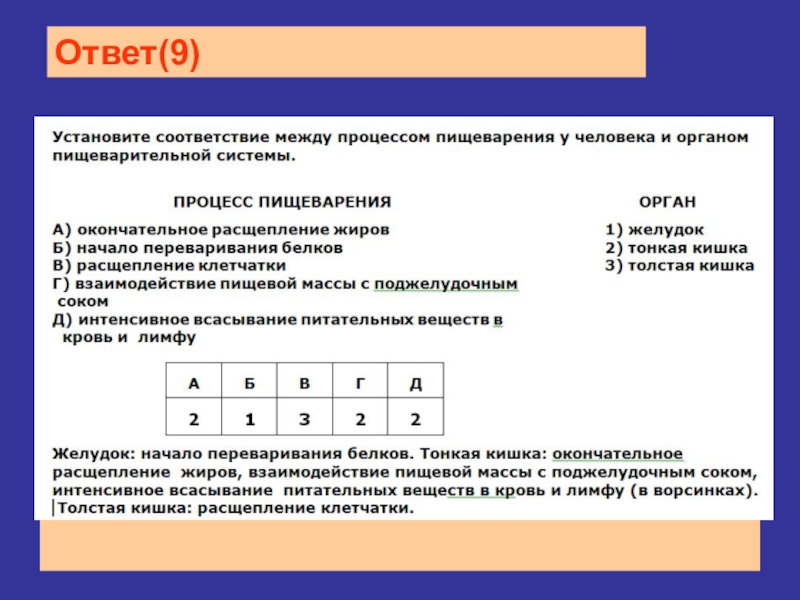 Ответ(9)

Установите соответствие между процессом пищеварения у человека и органом пищеварительной системы.

ПРОЦЕСС ПИЩЕВАРЕНИЯ

А) окончательное расщепление жиров
Б) начало переваривания белков
В) расщепление клетчатки
Г) взаимодействие пищевой массы с поджелудочным соком
Д) интенсивное всасывание питательных веществ в кровь и лимфу

ОРГАН

1) желудок
2) тонкая кишка
3) толстая кишка

| А | Б | В | Г | Д |
|---|---|---|---|---|
| 2 | 1 | 3 | 2 | 2 |

Желудок: начало переваривания белков. Тонкая кишка: окончательное расщепление жиров, взаимодействие пищевой массы с поджелудочным соком, интенсивное всасывание питательных веществ в кровь и лимфу (в ворсинках). Толстая кишка: расщепление клетчатки.